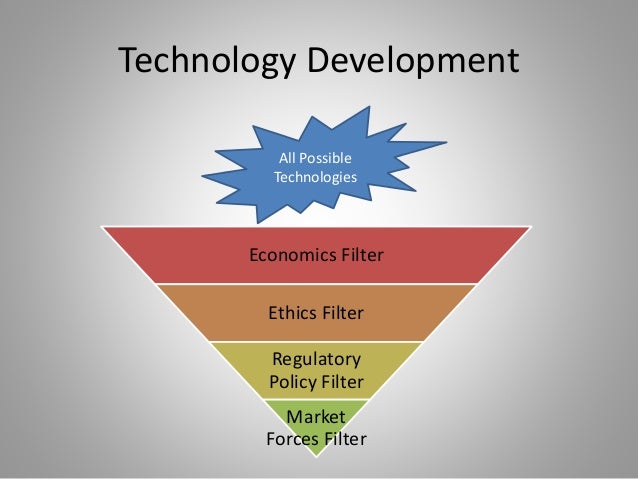 Technology Development

All Possible Technologies

Economics Filter

Ethics Filter

Regulatory Policy Filter

Market Forces Filter